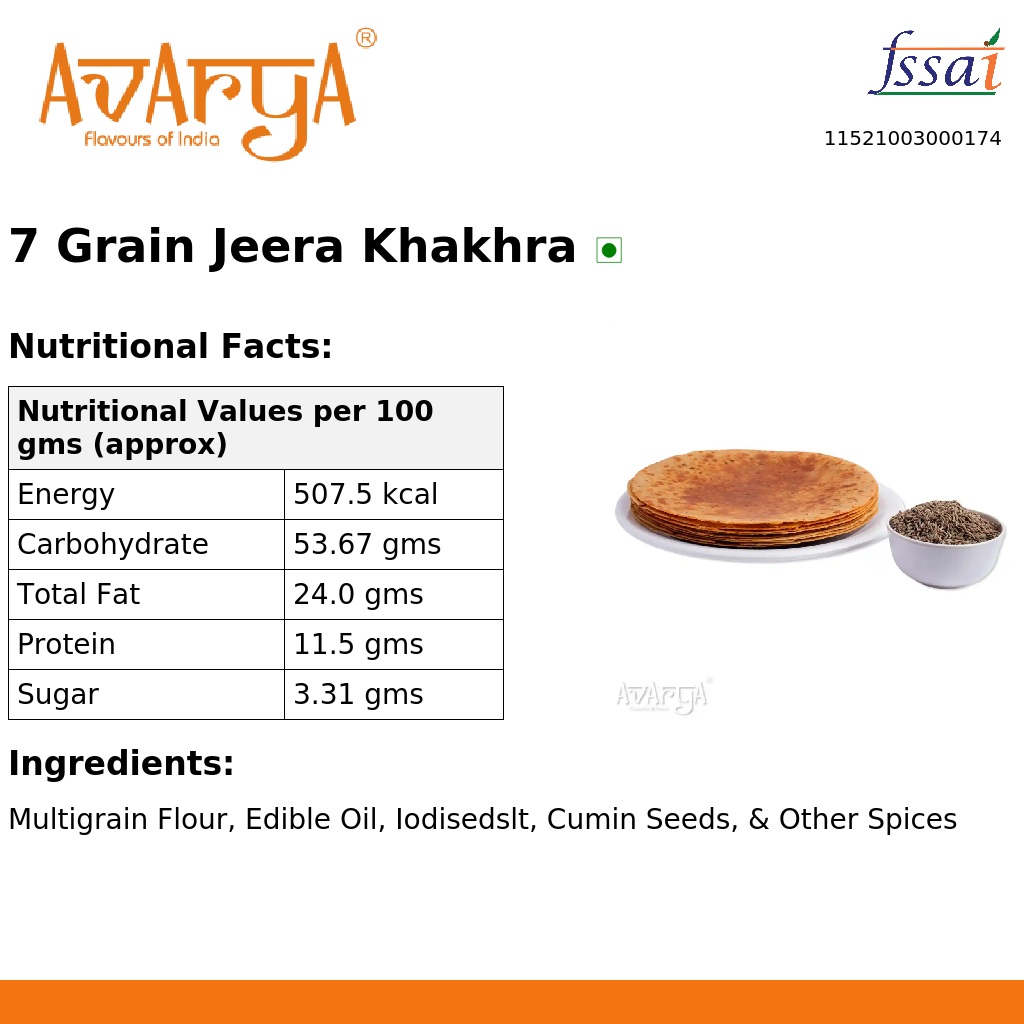 AVARYA®
Flavours of India

fssai
11521003000174

7 Grain Jeera Khakhra

Nutritional Facts:

| Nutritional Values per 100 gms (approx) | |
|---|---|
| Energy | 507.5 kcal |
| Carbohydrate | 53.67 gms |
| Total Fat | 24.0 gms |
| Protein | 11.5 gms |
| Sugar | 3.31 gms |

AVARYA®

Ingredients:

Multigrain Flour, Edible Oil, Iodisedslt, Cumin Seeds, & Other Spices